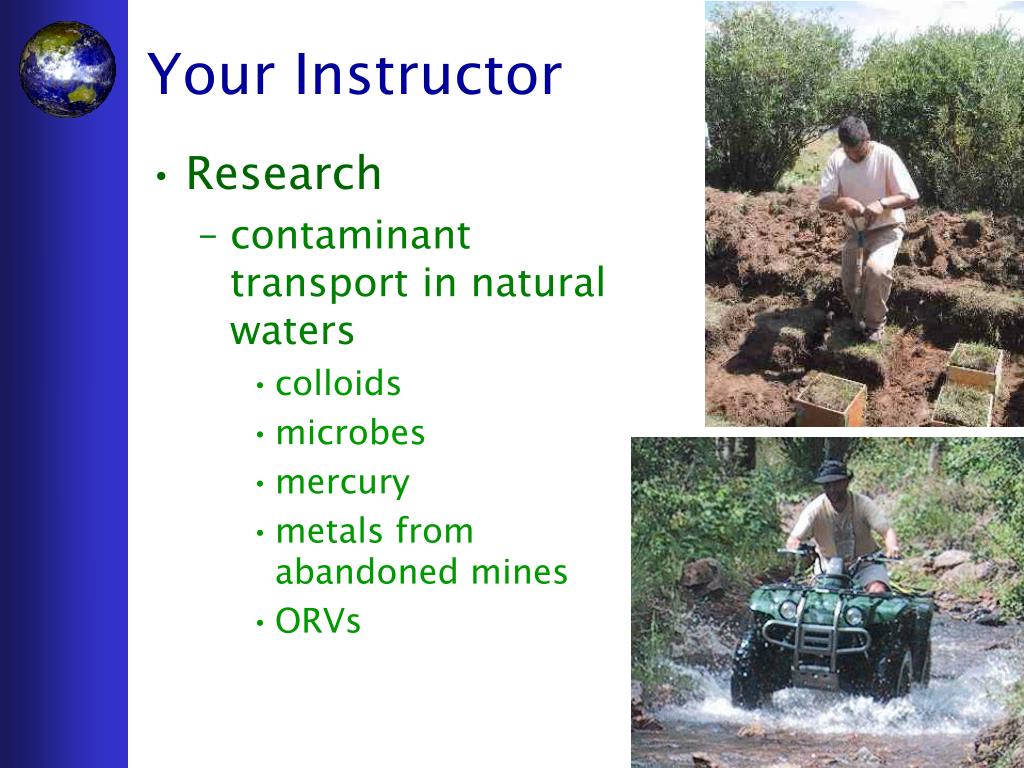 Your Instructor

• Research
  – contaminant transport in natural waters
    • colloids
    • microbes
    • mercury
    • metals from abandoned mines
    • ORVs